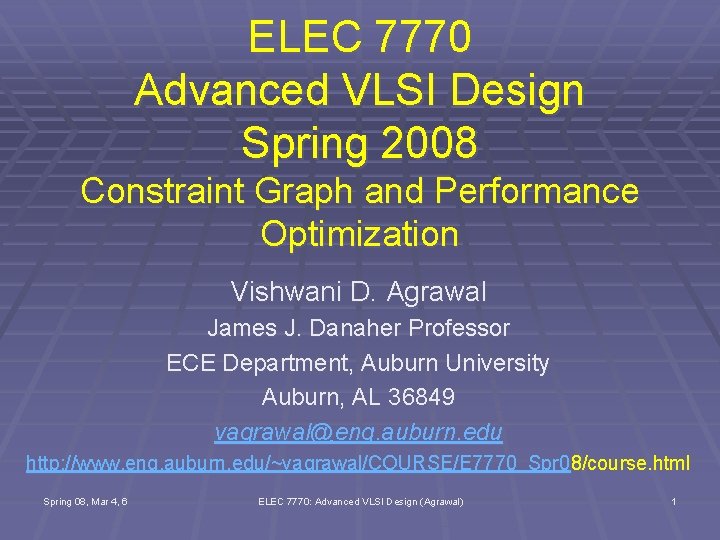 ELEC 7770
Advanced VLSI Design
Spring 2008
Constraint Graph and Performance Optimization

Vishwani D. Agrawal
James J. Danaher Professor
ECE Department, Auburn University
Auburn, AL 36849
vagrawal@eng.auburn.edu
http://www.eng.auburn.edu/~vagrawal/COURSE/E7770_Spr08/course.html

Spring 08, Mar 4, 6
ELEC 7770: Advanced VLSI Design (Agrawal)
1